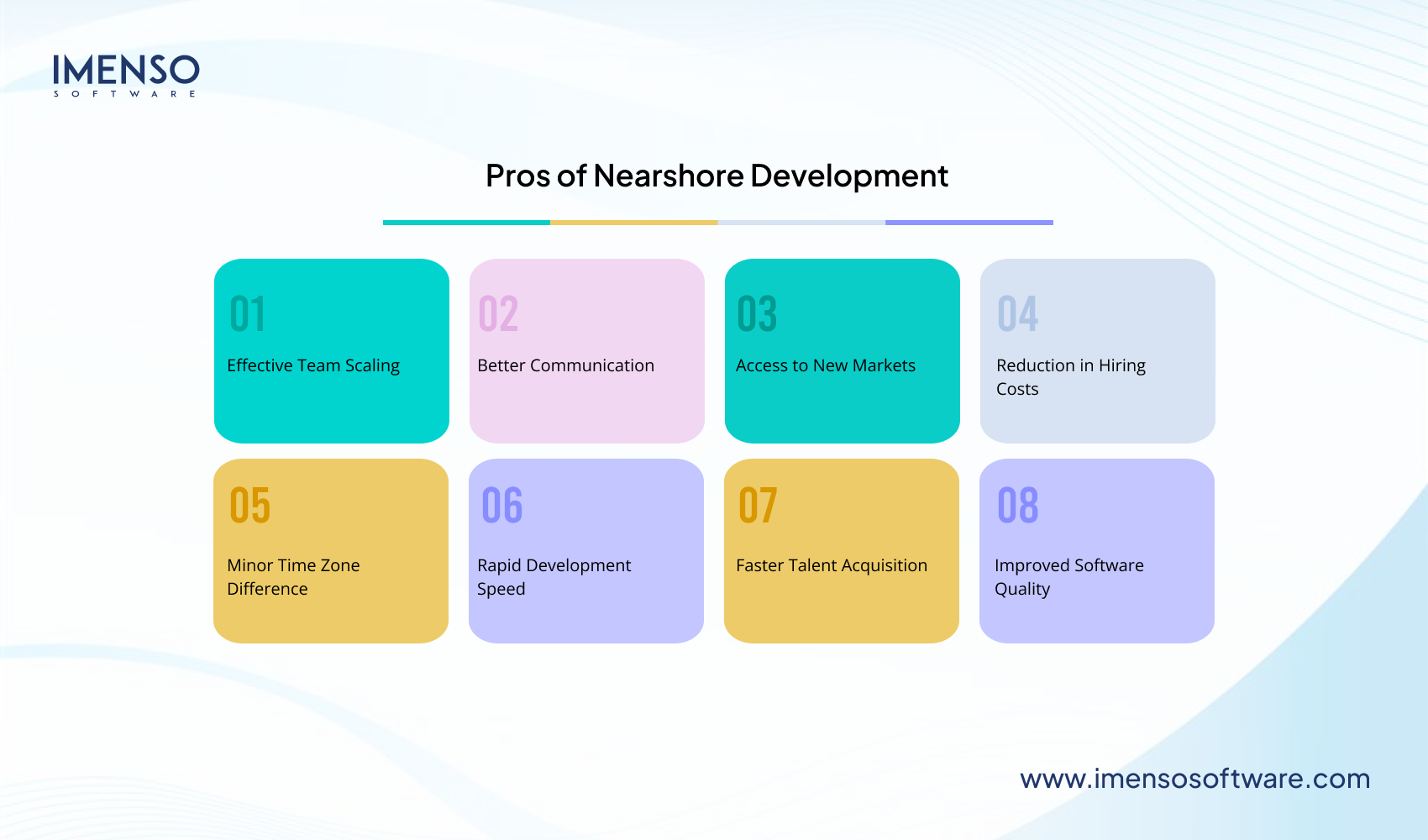 IMENSO
SOFTWARE

Pros of Nearshore Development

01
Effective Team Scaling

02
Better Communication

03
Access to New Markets

04
Reduction in Hiring Costs

05
Minor Time Zone Difference

06
Rapid Development Speed

07
Faster Talent Acquisition

08
Improved Software Quality

www.imensosoftware.com